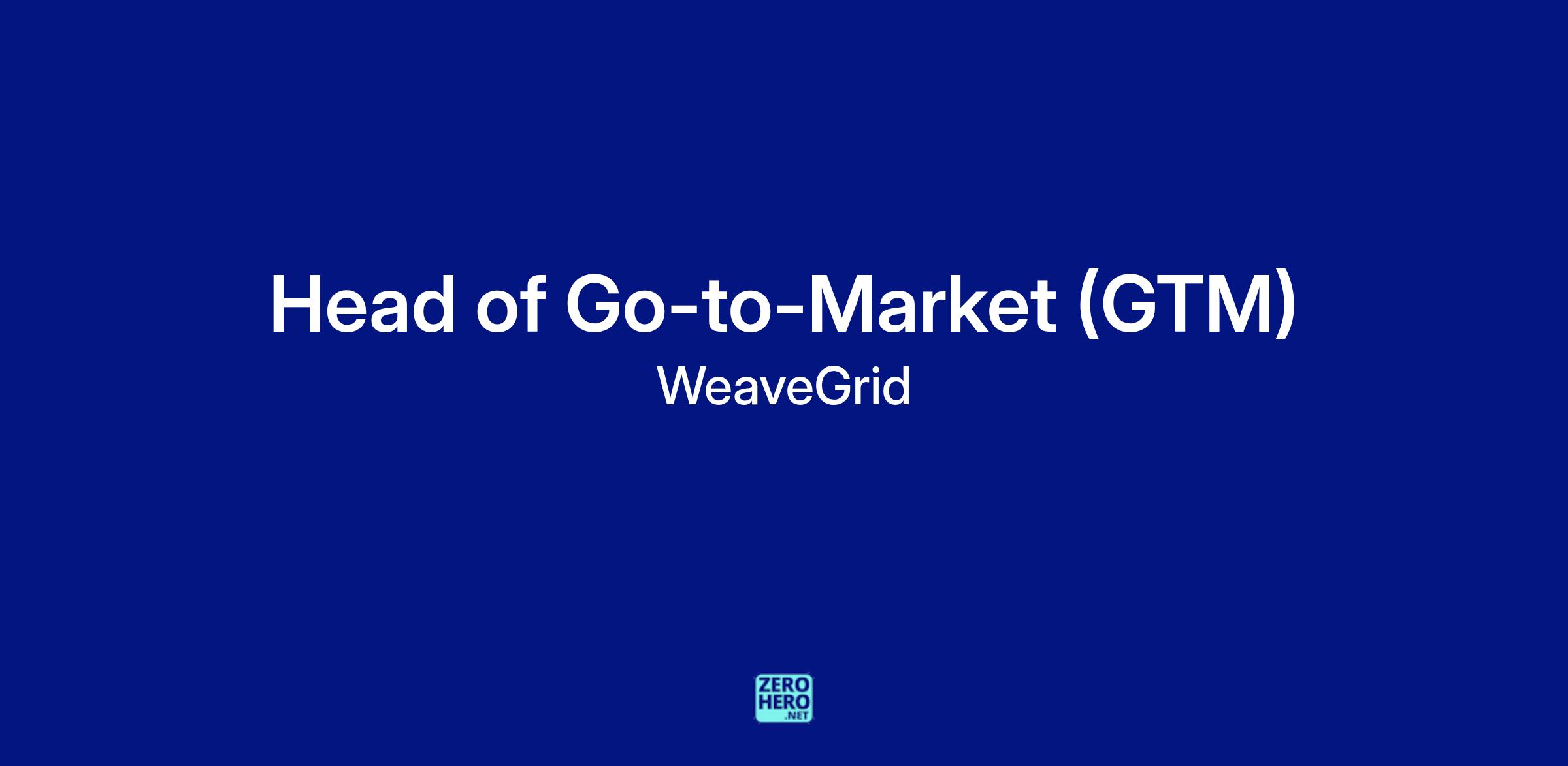 Head of Go-to-Market (GTM)

WeaveGrid

ZERO
HERO
.NET